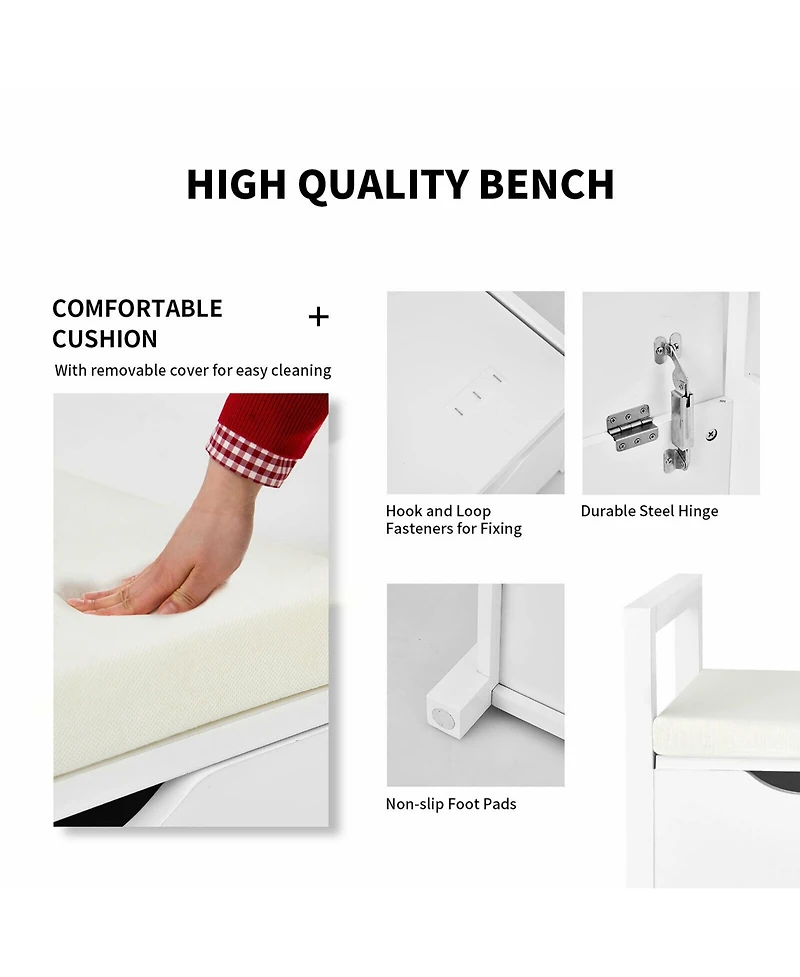 HIGH QUALITY BENCH

COMFORTABLE CUSHION +

With removable cover for easy cleaning

Hook and Loop Fasteners for Fixing

Durable Steel Hinge

Non-slip Foot Pads